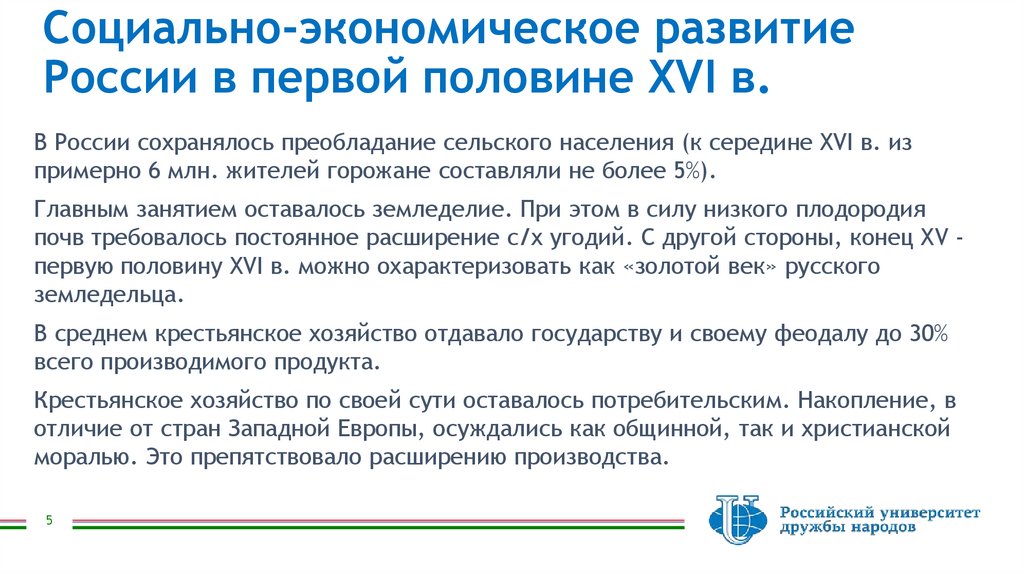 Социально-экономическое развитие России в первой половине XVI в.

В России сохранялось преобладание сельского населения (к середине XVI в. из примерно 6 млн. жителей горожане составляли не более 5%).

Главным занятием оставалось земледелие. При этом в силу низкого плодородия почв требовалось постоянное расширение с/х угодий. С другой стороны, конец XV - первую половину XVI в. можно охарактеризовать как «золотой век» русского земледельца.

В среднем крестьянское хозяйство отдавало государству и своему феодалу до 30% всего производимого продукта.

Крестьянское хозяйство по своей сути оставалось потребительским. Накопление, в отличие от стран Западной Европы, осуждались как общинной, так и христианской моралью. Это препятствовало расширению производства.

5

Российский университет дружбы народов